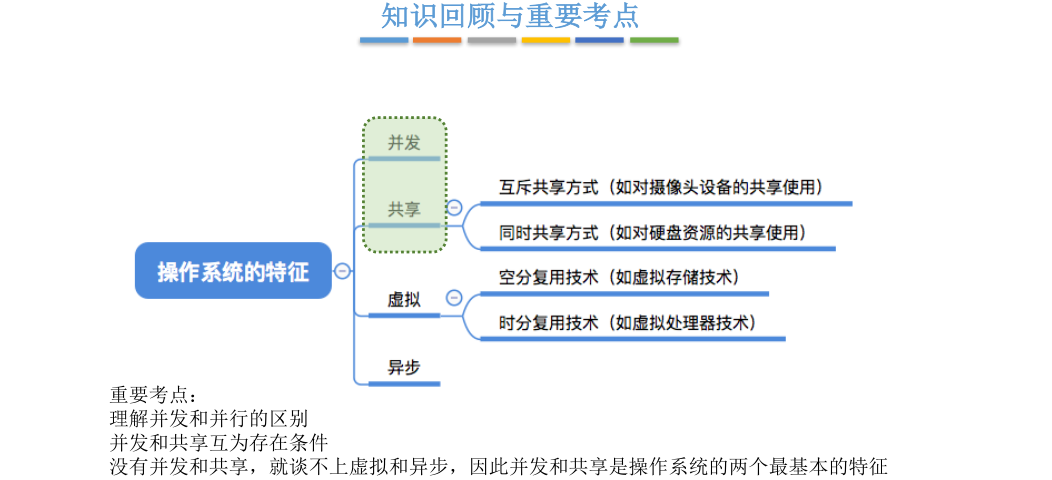 知识回顾与重要考点

操作系统的特征

并发

共享

互斥共享方式（如对摄像头设备的共享使用）

同时共享方式（如对硬盘资源的共享使用）

虚拟

空分复用技术（如虚拟存储技术）

时分复用技术（如虚拟处理器技术）

异步

重要考点：
理解并发和并行的区别
并发和共享互为存在条件
没有并发和共享，就谈不上虚拟和异步，因此并发和共享是操作系统的两个最基本的特征